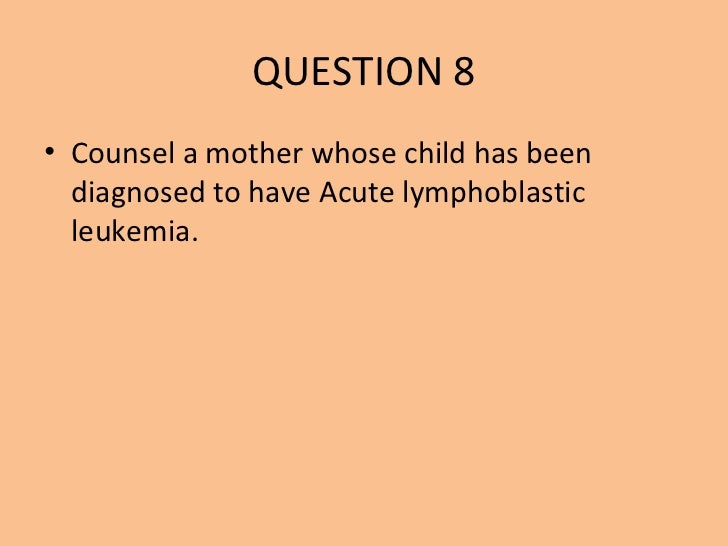 QUESTION 8

• Counsel a mother whose child has been diagnosed to have Acute lymphoblastic leukemia.